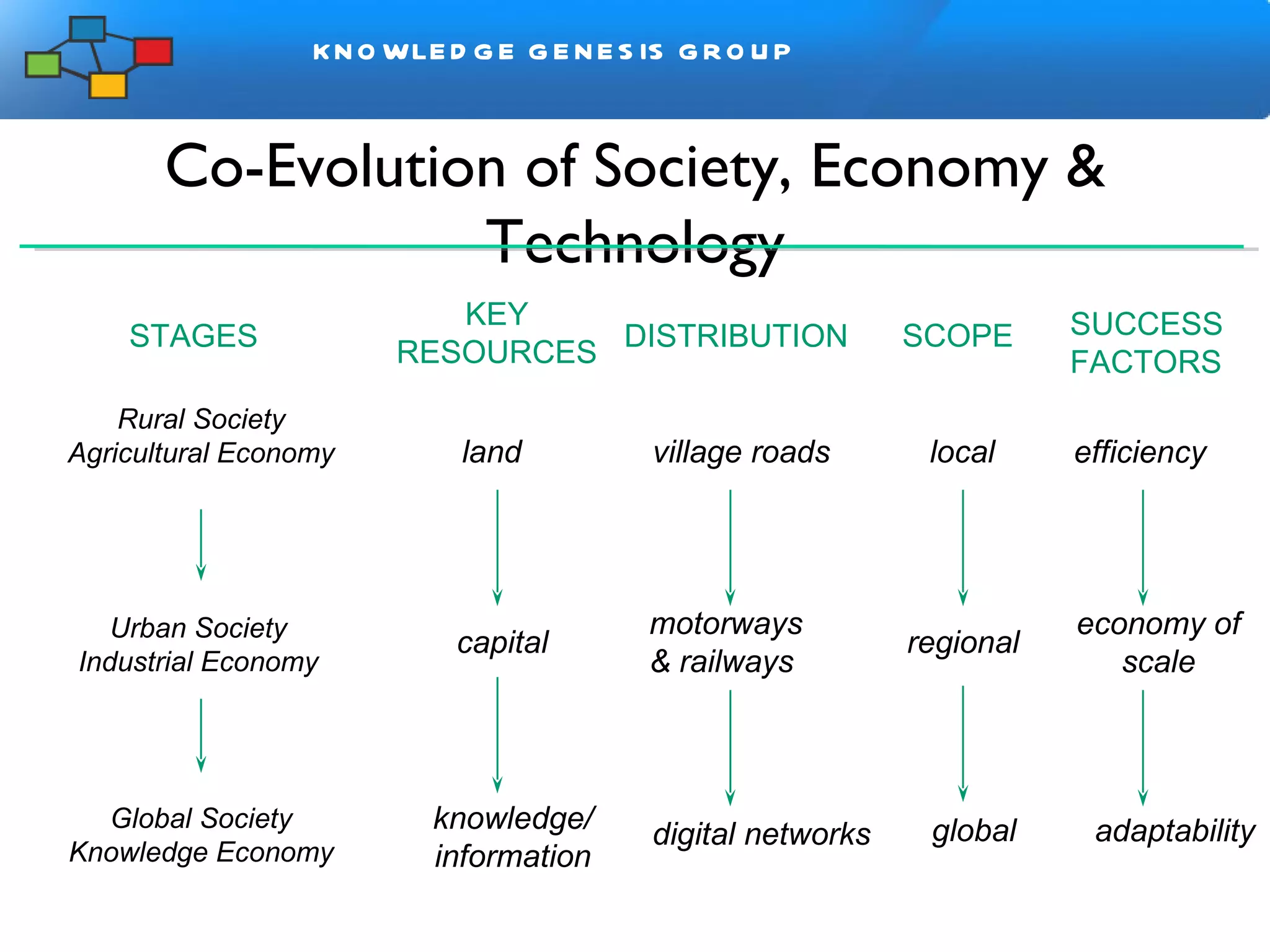 KNOWLEDGE GENESIS GROUP

Co-Evolution of Society, Economy & Technology

| STAGES | KEY RESOURCES | DISTRIBUTION | SCOPE | SUCCESS FACTORS |
|---|---|---|---|---|
| Rural Society Agricultural Economy | land | village roads | local | efficiency |
| Urban Society Industrial Economy | capital | motorways & railways | regional | economy of scale |
| Global Society Knowledge Economy | knowledge/ information | digital networks | global | adaptability |